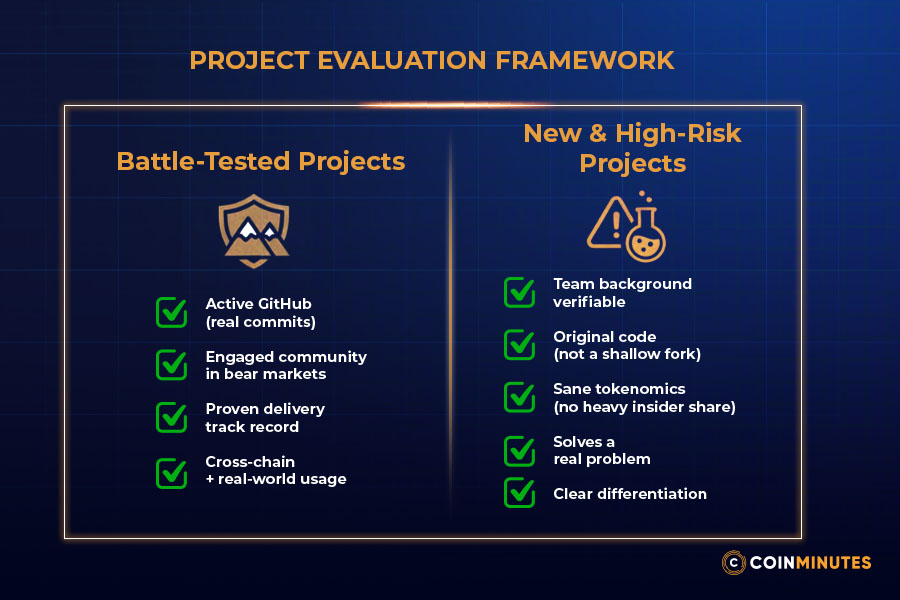 PROJECT EVALUATION FRAMEWORK

Battle-Tested Projects

Active GitHub (real commits)

Engaged community in bear markets

Proven delivery track record

Cross-chain + real-world usage

New & High-Risk Projects

Team background verifiable

Original code (not a shallow fork)

Sane tokenomics (no heavy insider share)

Solves a real problem

Clear differentiation

COINMINUTES